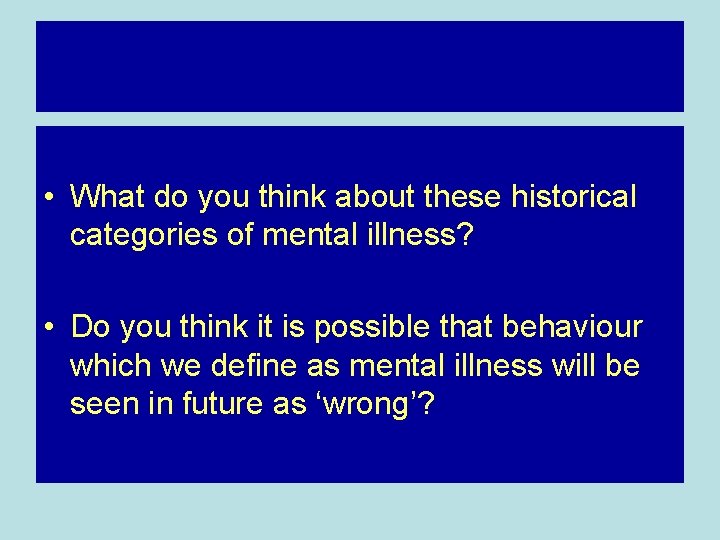 • What do you think about these historical categories of mental illness?

• Do you think it is possible that behaviour which we define as mental illness will be seen in future as ‘wrong’?